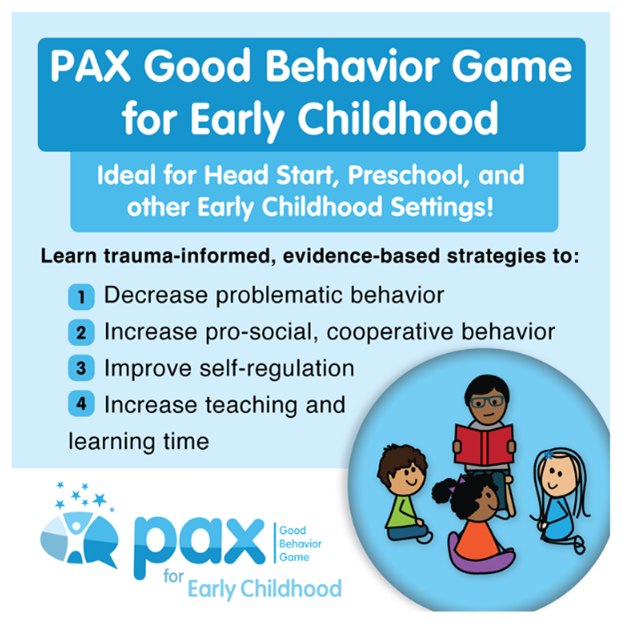 PAX Good Behavior Game for Early Childhood

Ideal for Head Start, Preschool, and other Early Childhood Settings!

Learn trauma-informed, evidence-based strategies to:

1 Decrease problematic behavior
2 Increase pro-social, cooperative behavior
3 Improve self-regulation
4 Increase teaching and learning time

pax Good Behavior Game
for Early Childhood